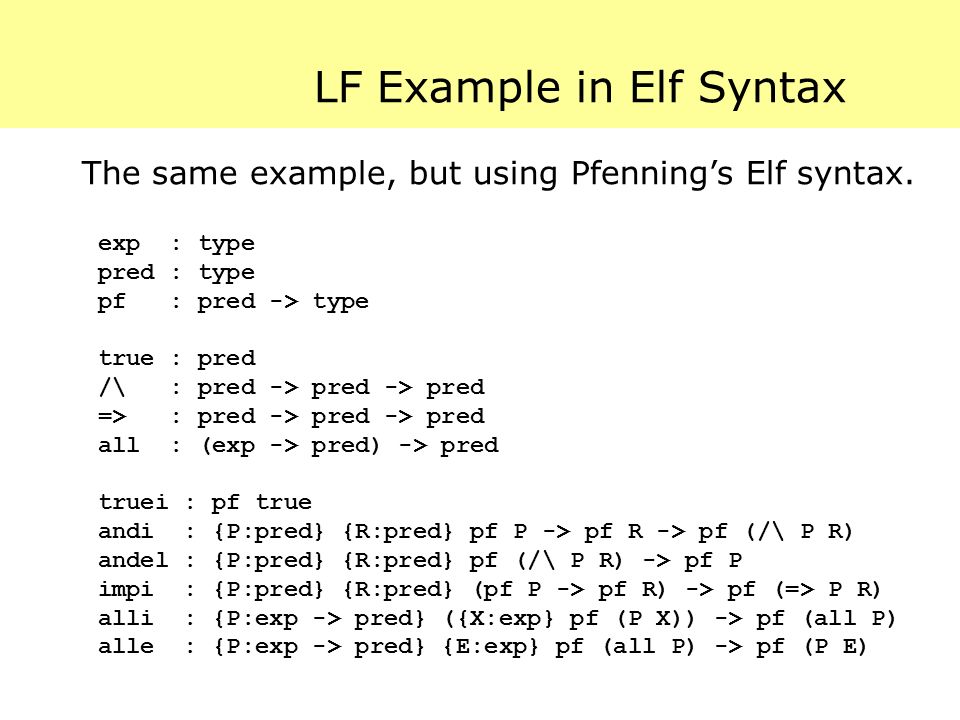 LF Example in Elf Syntax

The same example, but using Pfenning's Elf syntax.

exp  : type
pred : type
pf   : pred -> type

true : pred
/\   : pred -> pred -> pred
=>   : pred -> pred -> pred
all  : (exp -> pred) -> pred

truei : pf true
andi  : {P:pred} {R:pred} pf P -> pf R -> pf (/\ P R)
andel : {P:pred} {R:pred} pf (/\ P R) -> pf P
impi  : {P:pred} {R:pred} (pf P -> pf R) -> pf (=> P R)
alli  : {P:exp -> pred} ({X:exp} pf (P X)) -> pf (all P)
alle  : {P:exp -> pred} {E:exp} pf (all P) -> pf (P E)